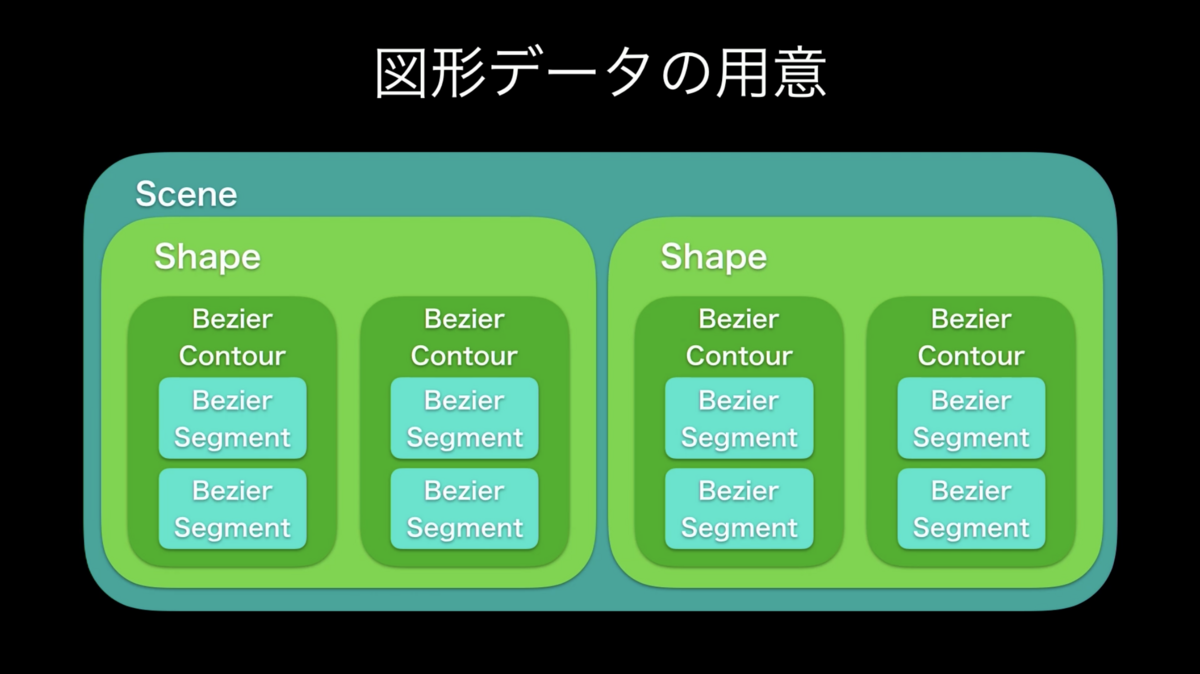 図形データの用意

Scene

Shape

Bezier Contour

Bezier Segment

Bezier Segment

Bezier Contour

Bezier Segment

Bezier Segment

Shape

Bezier Contour

Bezier Segment

Bezier Segment

Bezier Contour

Bezier Segment

Bezier Segment